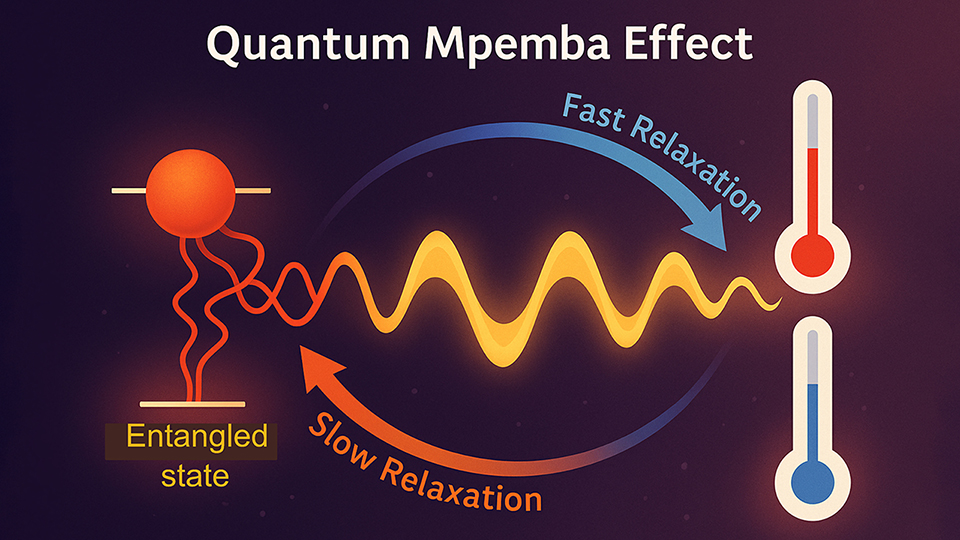 Quantum Mpemba Effect

Fast Relaxation

Entangled state

Slow Relaxation